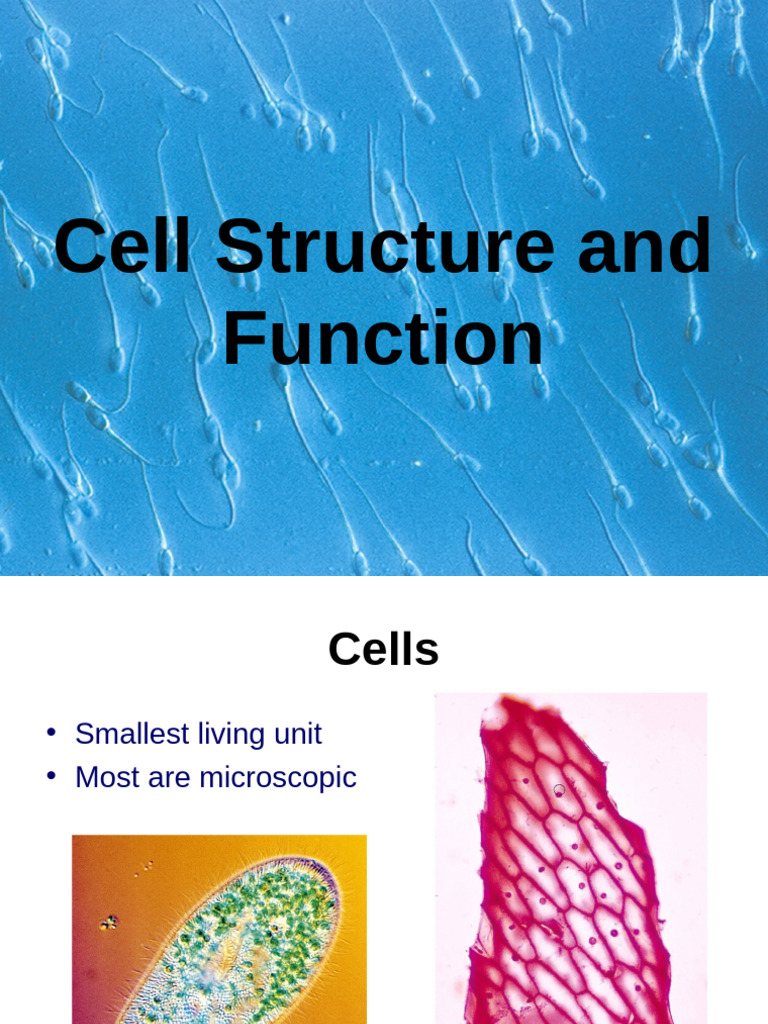 Cell Structure and Function

Cells

• Smallest living unit
• Most are microscopic